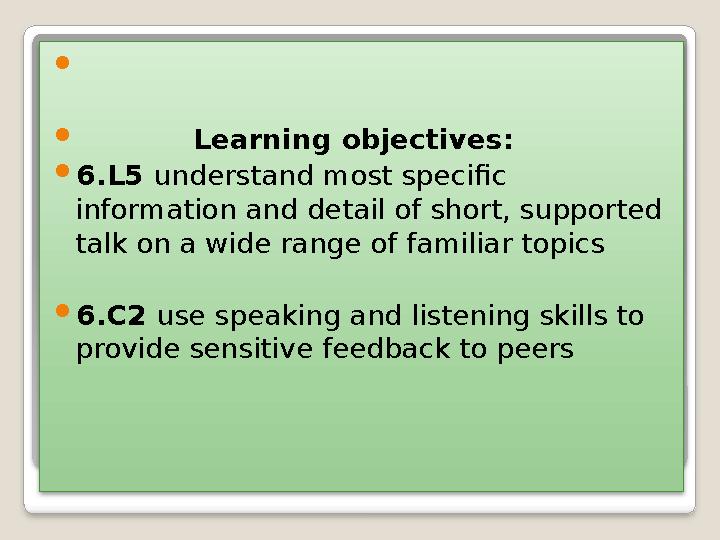 Learning objectives:

6.L5 understand most specific information and detail of short, supported talk on a wide range of familiar topics

6.C2 use speaking and listening skills to provide sensitive feedback to peers